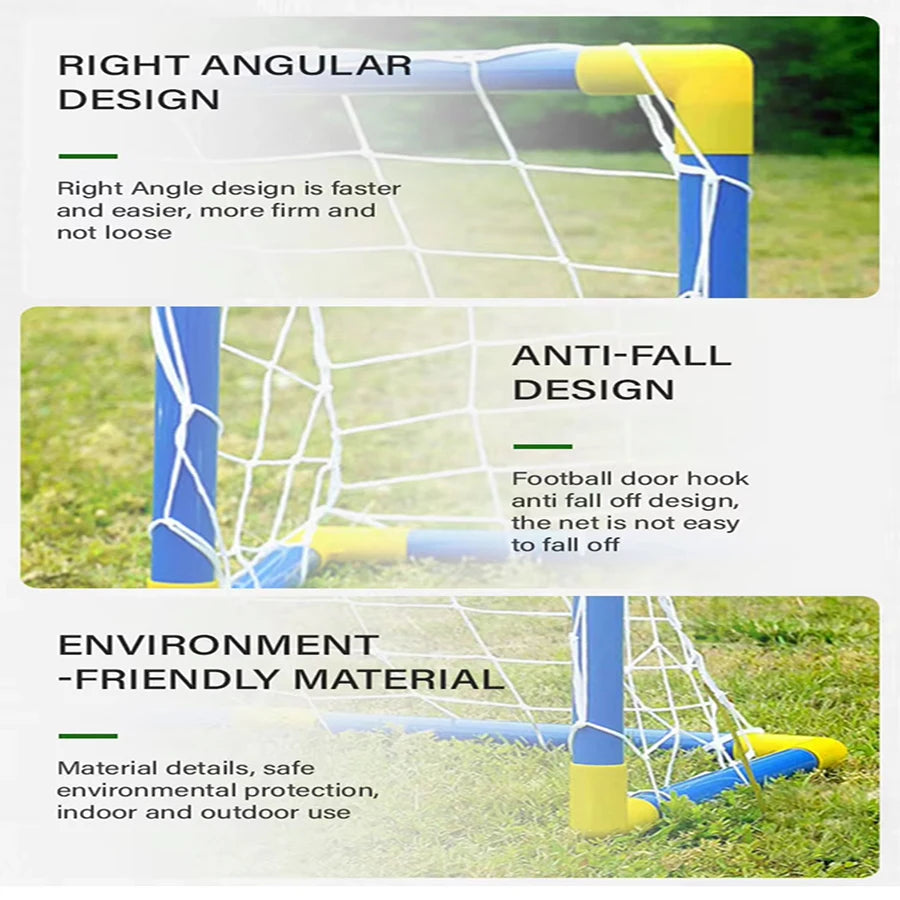 RIGHT ANGULAR DESIGN

Right Angle design is faster and easier, more firm and not loose

ANTI-FALL DESIGN

Football door hook anti fall off design, the net is not easy to fall off

ENVIRONMENT -FRIENDLY MATERIAL

Material details, safe environmental protection, indoor and outdoor use